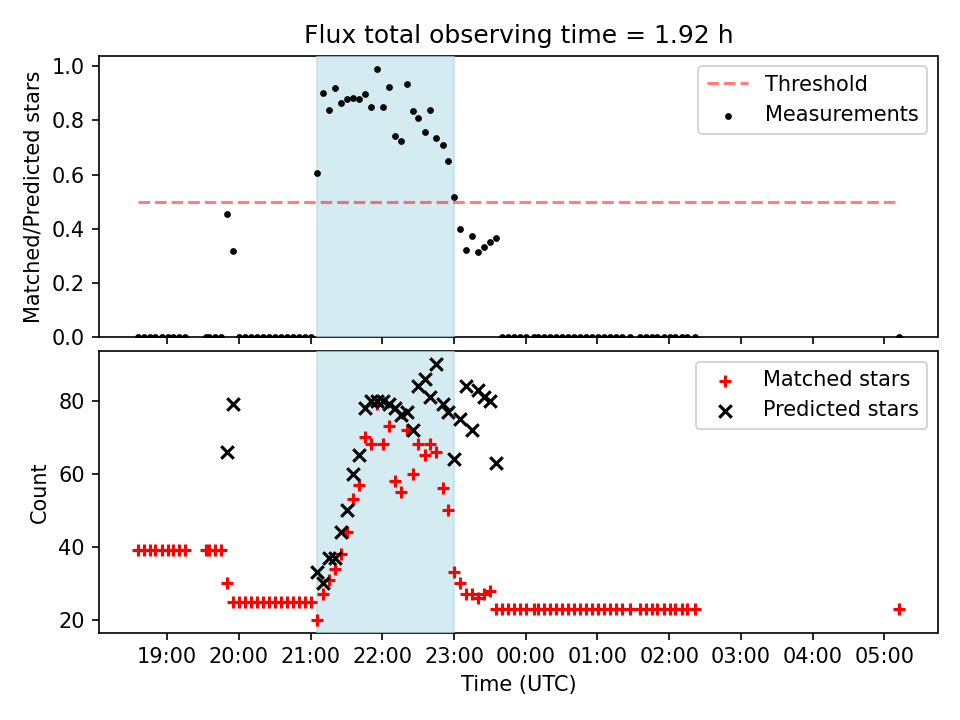 Flux total observing time = 1.92 h

Matched/Predicted stars

1.0
0.8
0.6
0.4
0.2
0.0

Threshold
Measurements

Count

80
60
40
20

Matched stars
Predicted stars

19:00
20:00
21:00
22:00
23:00
00:00
01:00
02:00
03:00
04:00
05:00

Time (UTC)